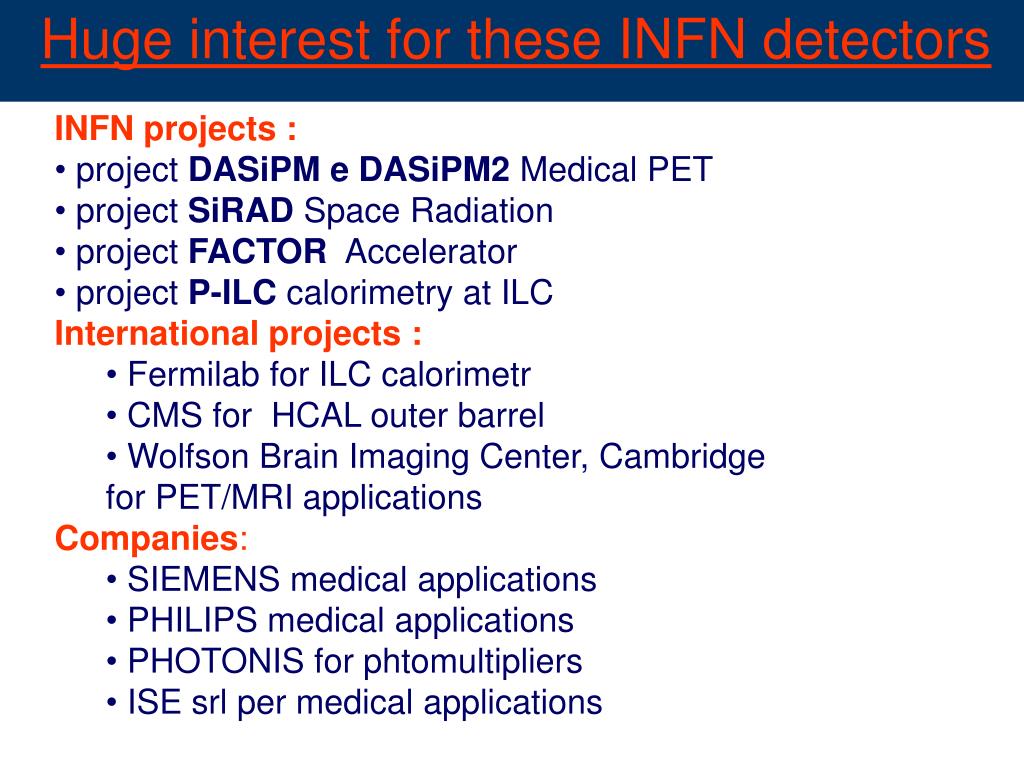 Huge interest for these INFN detectors

INFN projects :
• project DASiPM e DASiPM2 Medical PET
• project SiRAD Space Radiation
• project FACTOR Accelerator
• project P-ILC calorimetry at ILC
International projects :
• Fermilab for ILC calorimetr
• CMS for HCAL outer barrel
• Wolfson Brain Imaging Center, Cambridge for PET/MRI applications
Companies:
• SIEMENS medical applications
• PHILIPS medical applications
• PHOTONIS for phtomultipliers
• ISE srl per medical applications